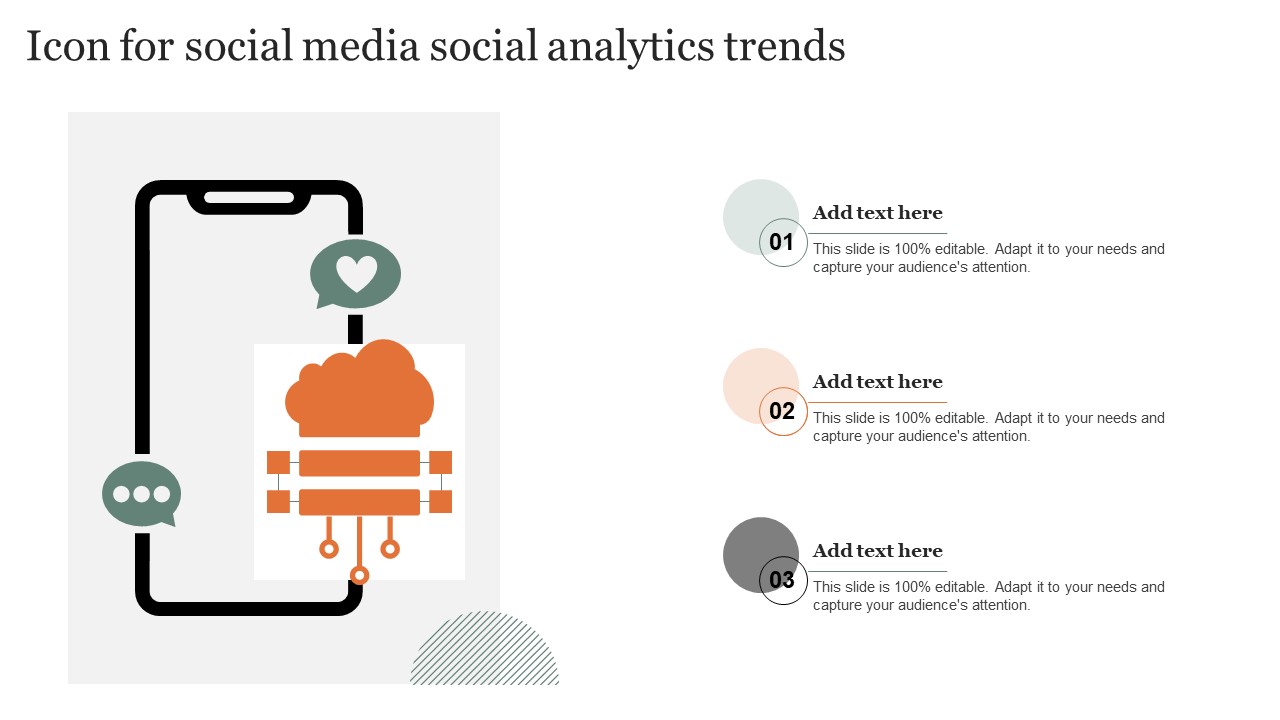 Icon for social media social analytics trends

01
Add text here
This slide is 100% editable. Adapt it to your needs and capture your audience's attention.

02
Add text here
This slide is 100% editable. Adapt it to your needs and capture your audience's attention.

03
Add text here
This slide is 100% editable. Adapt it to your needs and capture your audience's attention.